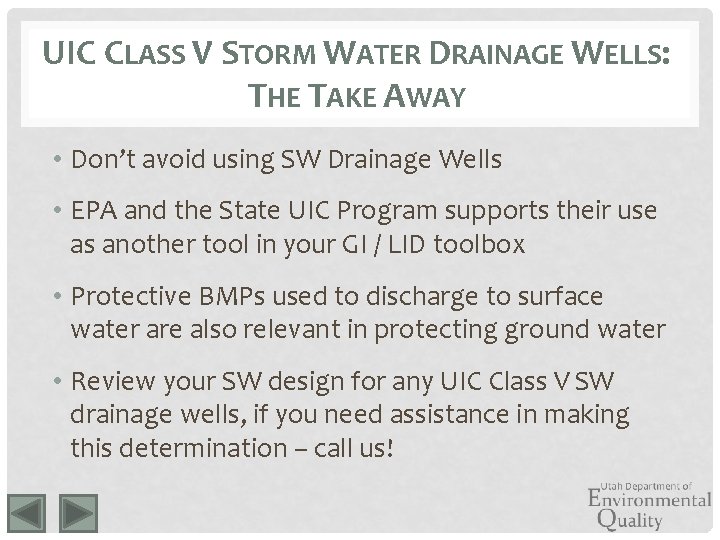 UIC CLASS V STORM WATER DRAINAGE WELLS: THE TAKE AWAY

• Don't avoid using SW Drainage Wells

• EPA and the State UIC Program supports their use as another tool in your GI / LID toolbox

• Protective BMPs used to discharge to surface water are also relevant in protecting ground water

• Review your SW design for any UIC Class V SW drainage wells, if you need assistance in making this determination – call us!

Utah Department of Environmental Quality